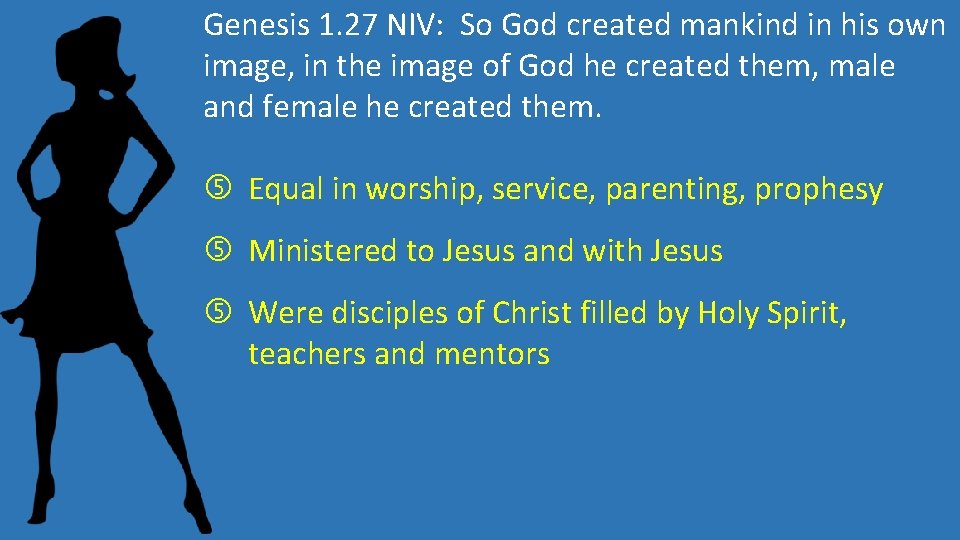 Genesis 1.27 NIV: So God created mankind in his own image, in the image of God he created them, male and female he created them.

⑤ Equal in worship, service, parenting, prophesy

⑤ Ministered to Jesus and with Jesus

⑤ Were disciples of Christ filled by Holy Spirit, teachers and mentors